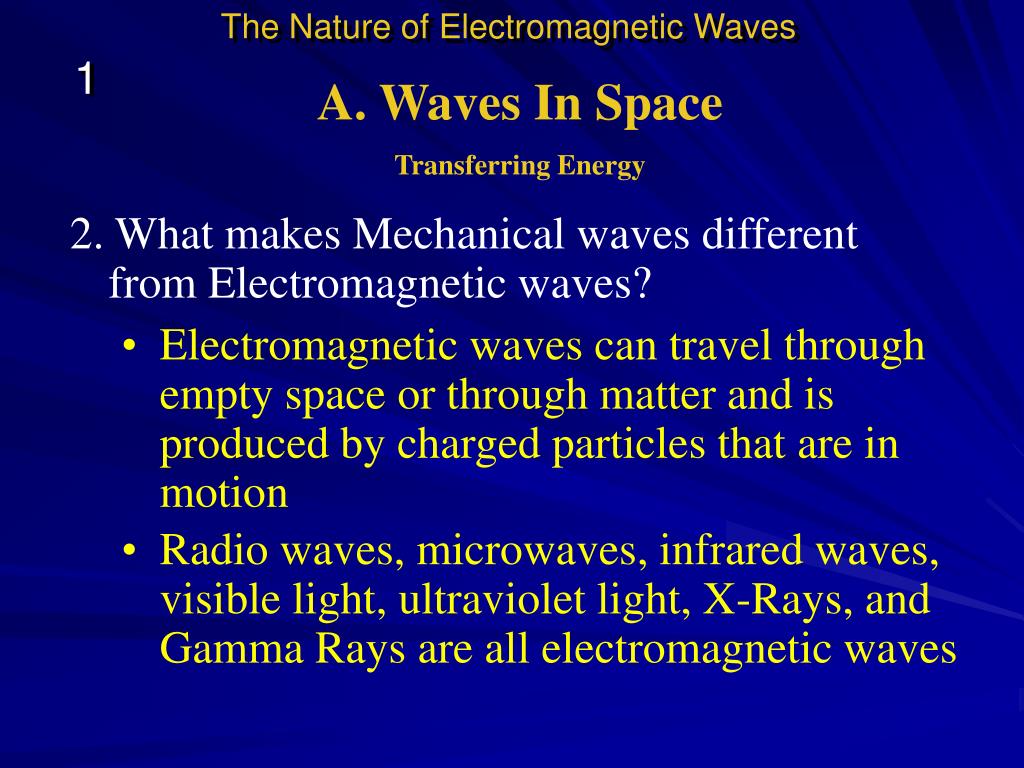 The Nature of Electromagnetic Waves

1

A. Waves In Space

Transferring Energy

2. What makes Mechanical waves different from Electromagnetic waves?

• Electromagnetic waves can travel through empty space or through matter and is produced by charged particles that are in motion

• Radio waves, microwaves, infrared waves, visible light, ultraviolet light, X-Rays, and Gamma Rays are all electromagnetic waves